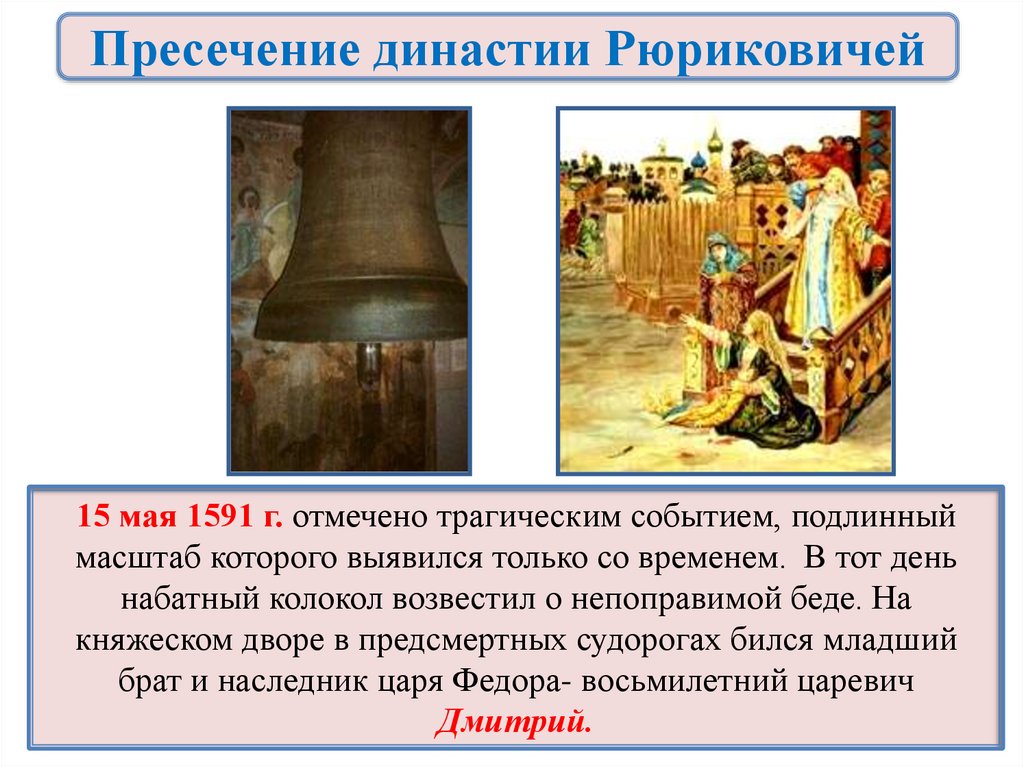 Пресечение династии Рюриковичей

15 мая 1591 г. отмечено трагическим событием, подлинный масштаб которого выявился только со временем. В тот день набатный колокол возвестил о непоправимой беде. На княжеском дворе в предсмертных судорогах бился младший брат и наследник царя Федора- восьмилетний царевич Дмитрий.